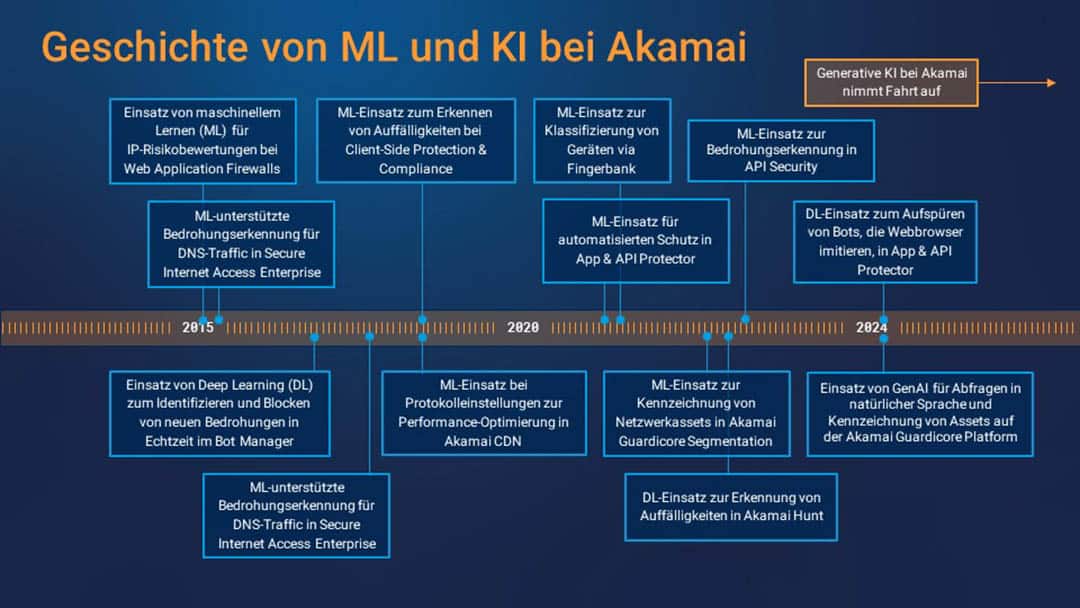 Geschichte von ML und KI bei Akamai

Generative KI bei Akamai nimmt Fahrt auf

Einsatz von maschinellem Lernen (ML) für IP-Risikobewertungen bei Web Application Firewalls

ML-unterstützte Bedrohungserkennung für DNS-Traffic in Secure Internet Access Enterprise

ML-Einsatz zum Erkennen von Auffälligkeiten bei Client-Side Protection & Compliance

ML-Einsatz zur Klassifizierung von Geräten via Fingerbank

ML-Einsatz für automatisierten Schutz in App & API Protector

ML-Einsatz zur Bedrohungserkennung in API Security

DL-Einsatz zum Aufspüren von Bots, die Webbrowser imitieren, in App & API Protector

2015

2020

2024

Einsatz von Deep Learning (DL) zum Identifizieren und Blocken von neuen Bedrohungen in Echtzeit im Bot Manager

ML-unterstützte Bedrohungserkennung für DNS-Traffic in Secure Internet Access Enterprise

ML-Einsatz bei Protokolleinstellungen zur Performance-Optimierung in Akamai CDN

ML-Einsatz zur Kennzeichnung von Netzwerkassets in Akamai Guardicore Segmentation

DL-Einsatz zur Erkennung von Auffälligkeiten in Akamai Hunt

Einsatz von GenAI für Abfragen in natürlicher Sprache und Kennzeichnung von Assets auf der Akamai Guardicore Platform